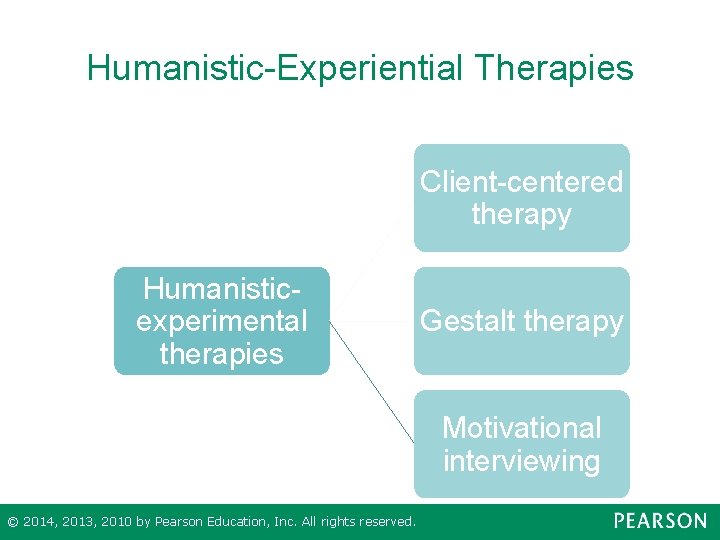 Humanistic-Experiential Therapies

Humanistic-experimental therapies

Client-centered therapy

Gestalt therapy

Motivational interviewing

© 2014, 2013, 2010 by Pearson Education, Inc. All rights reserved.

PEARSON